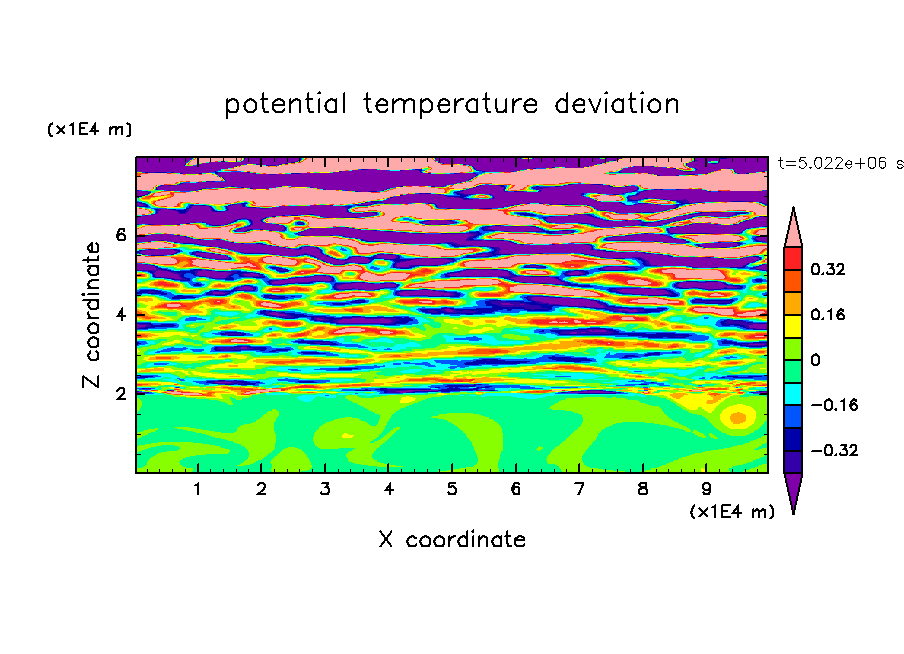 potential temperature deviation

(x1E4 m)

t=5.022e+06 s

Z coordinate

6

4

2

0.32

0.16

0

−0.16

−0.32

1 2 3 4 5 6 7 8 9

(x1E4 m)

X coordinate